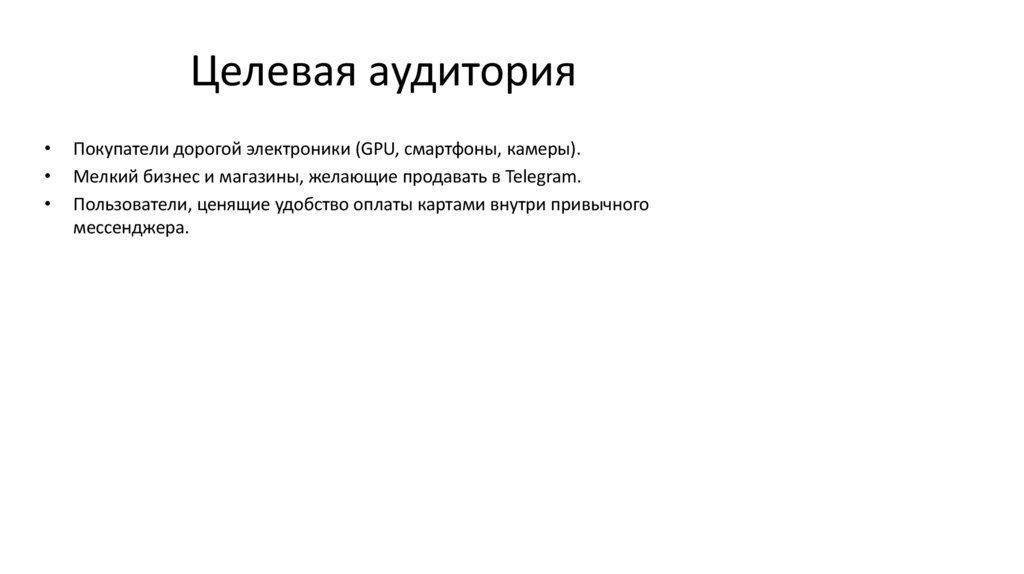 Целевая аудитория

• Покупатели дорогой электроники (GPU, смартфоны, камеры).
• Мелкий бизнес и магазины, желающие продавать в Telegram.
• Пользователи, ценящие удобство оплаты картами внутри привычного мессенджера.